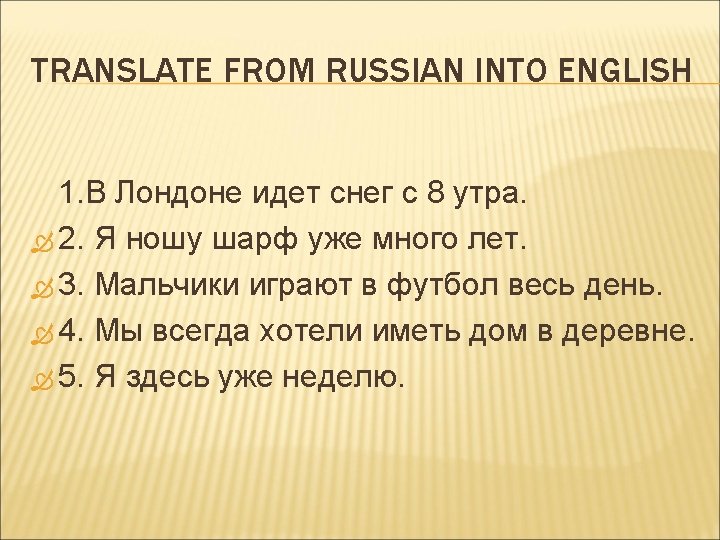 TRANSLATE FROM RUSSIAN INTO ENGLISH

1.В Лондоне идет снег с 8 утра.
2. Я ношу шарф уже много лет.
3. Мальчики играют в футбол весь день.
4. Мы всегда хотели иметь дом в деревне.
5. Я здесь уже неделю.